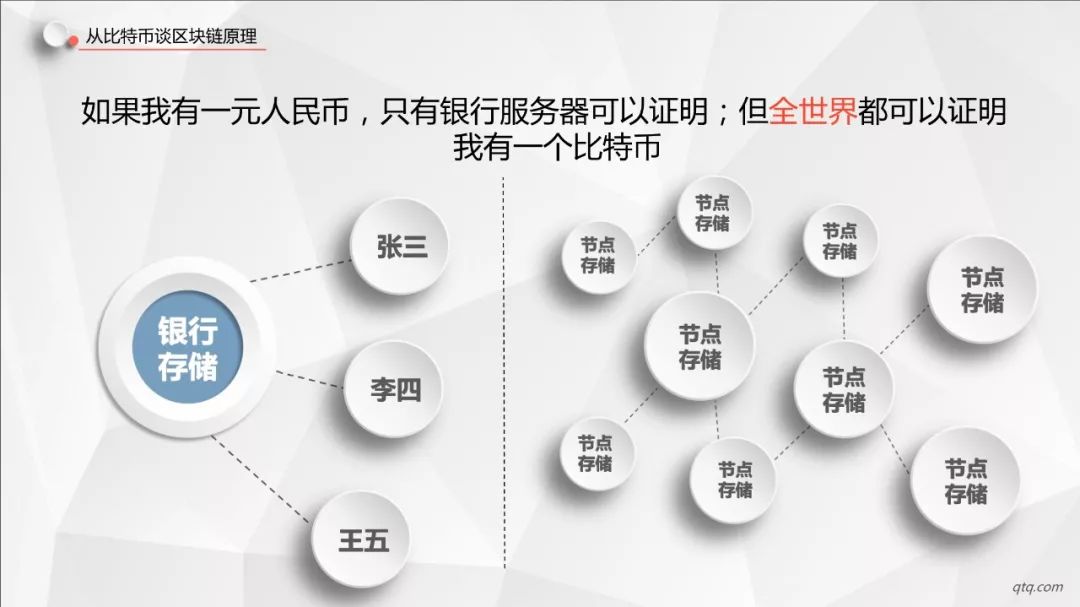 从比特币谈区块链原理

如果我有一元人民币，只有银行服务器可以证明；但全世界都可以证明我有一个比特币

银行存储

张三

李四

王五

节点存储

节点存储

节点存储

节点存储

节点存储

节点存储

节点存储

节点存储

节点存储

qtq.com